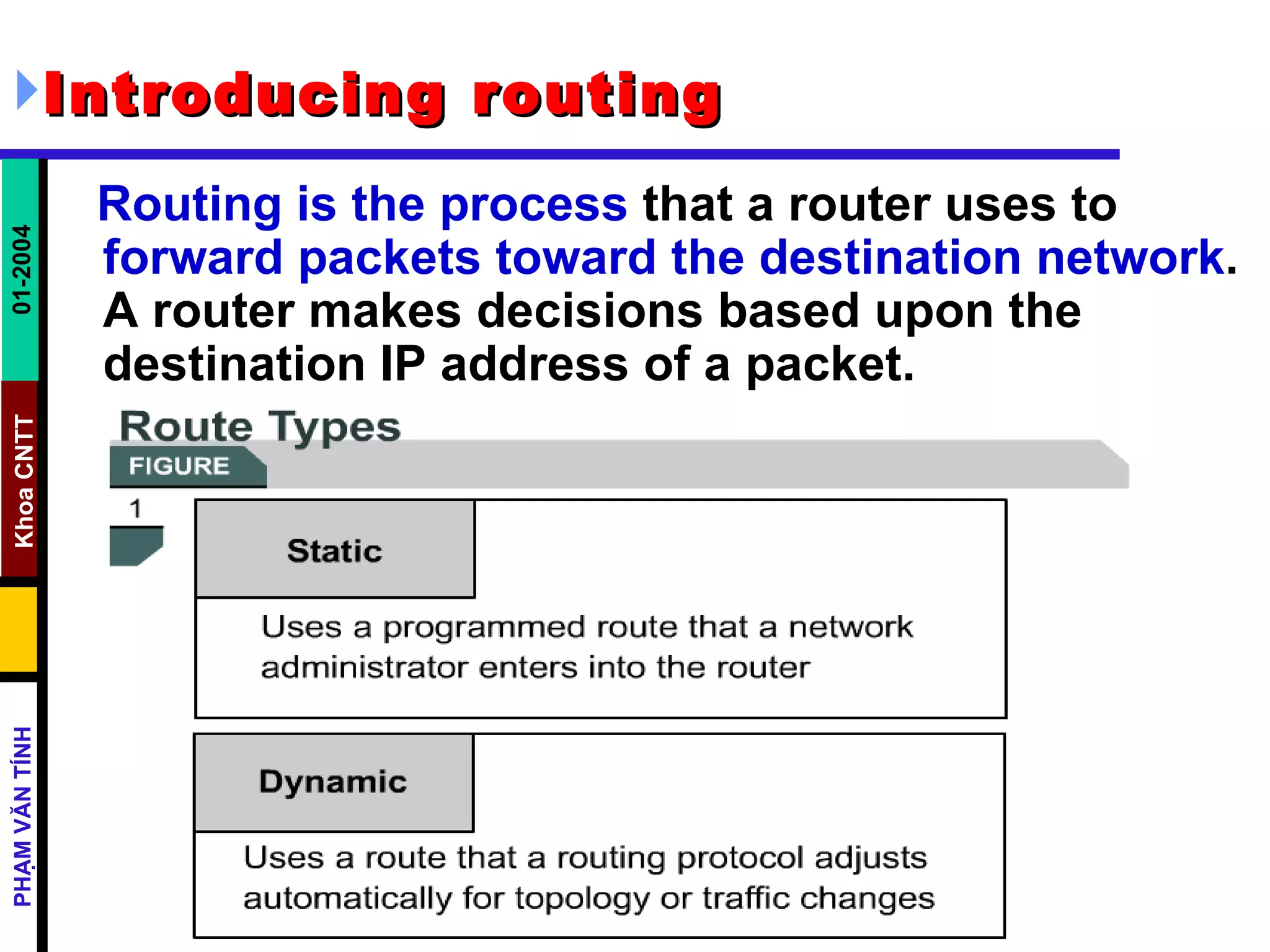 Introducing routing

01-2004

Khoa CNTT

PHẠM VĂN TÍNH

Routing is the process that a router uses to forward packets toward the destination network. A router makes decisions based upon the destination IP address of a packet.

Route Types

FIGURE

1

Static

Uses a programmed route that a network administrator enters into the router

Dynamic

Uses a route that a routing protocol adjusts automatically for topology or traffic changes